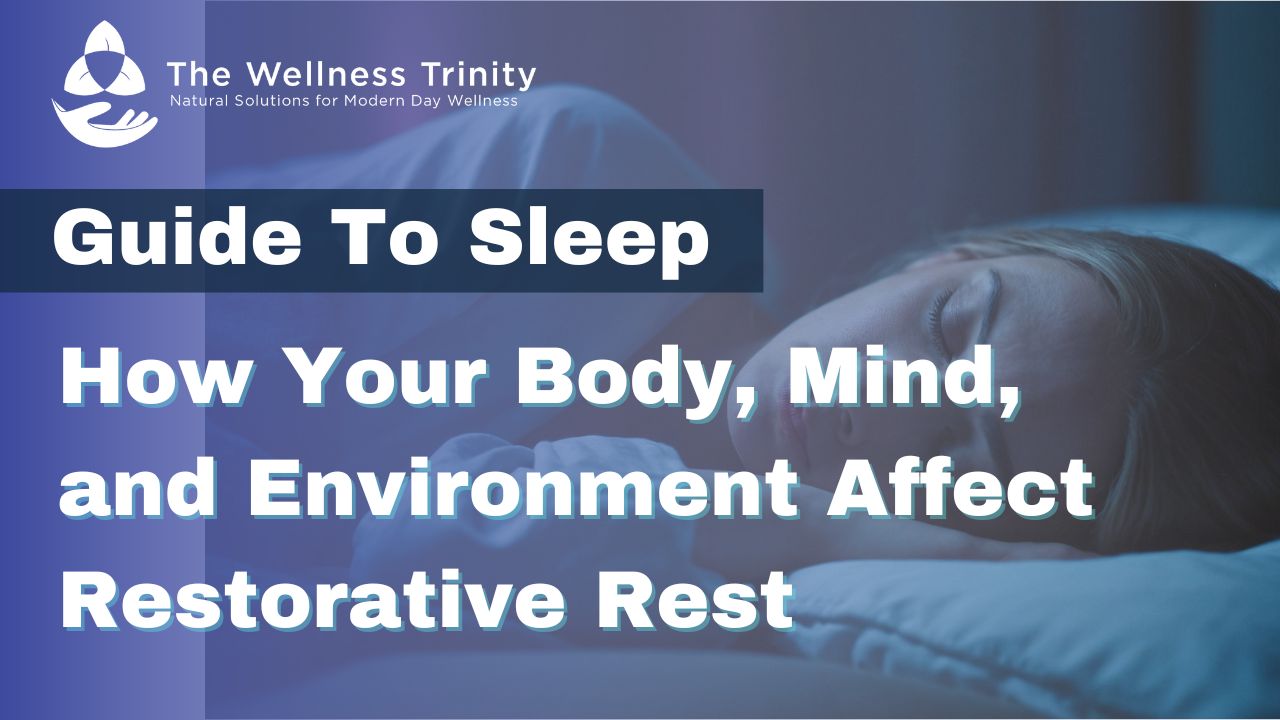 The Wellness Trinity
Natural Solutions for Modern Day Wellness

Guide To Sleep

How Your Body, Mind, and Environment Affect Restorative Rest